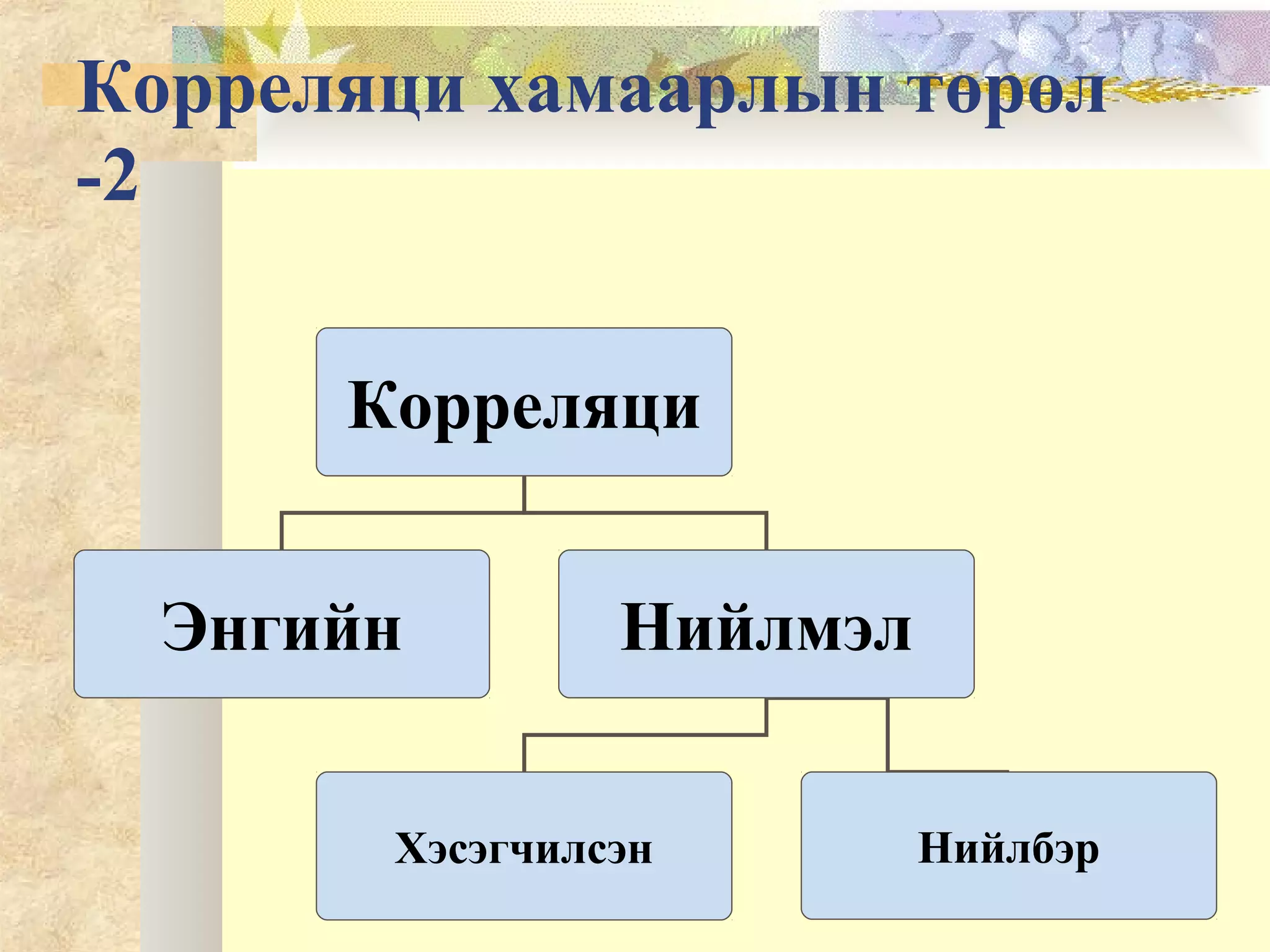 Корреляци хамаарлын төрөл -2

Корреляци

Энгийн

Нийлмэл

Хэсэгчилсэн

Нийлбэр